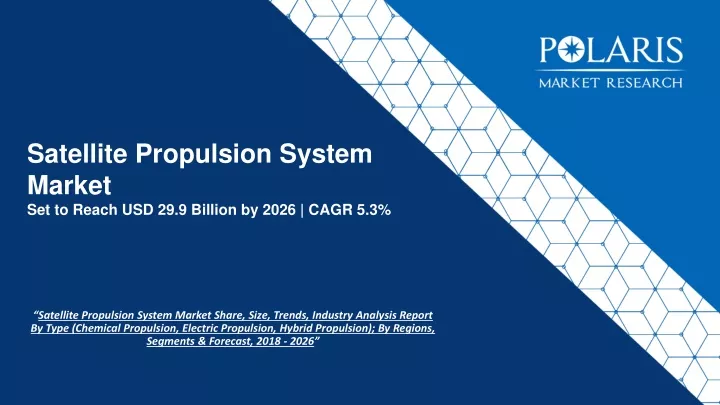 POLARIS
MARKET RESEARCH

Satellite Propulsion System Market
Set to Reach USD 29.9 Billion by 2026 | CAGR 5.3%

"Satellite Propulsion System Market Share, Size, Trends, Industry Analysis Report By Type (Chemical Propulsion, Electric Propulsion, Hybrid Propulsion); By Regions, Segments & Forecast, 2018 - 2026"